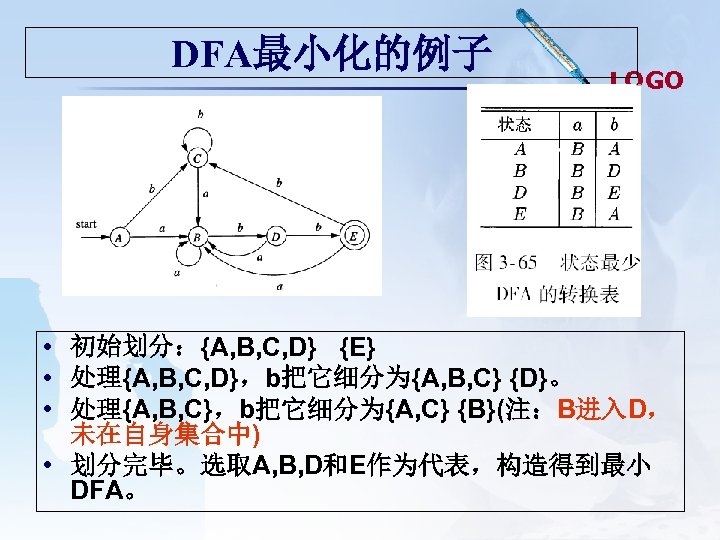 DFA最小化的例子

LOGO

b
C
b
a
b
start
A
a
B
b
D
b
E
a
a
a

| 状态 | $a$ | $b$ |
|---|---|---|
| $A$ | $B$ | $A$ |
| $B$ | $B$ | $D$ |
| $D$ | $B$ | $E$ |
| $E$ | $B$ | $A$ |

图 3-65 状态最少 DFA 的转换表

• 初始划分：{A,B,C,D} {E}
• 处理{A,B,C,D}，b把它细分为{A,B,C} {D}。
• 处理{A,B,C}，b把它细分为{A,C} {B}(注：B进入D，未在自身集合中)
• 划分完毕。选取A,B,D和E作为代表，构造得到最小DFA。